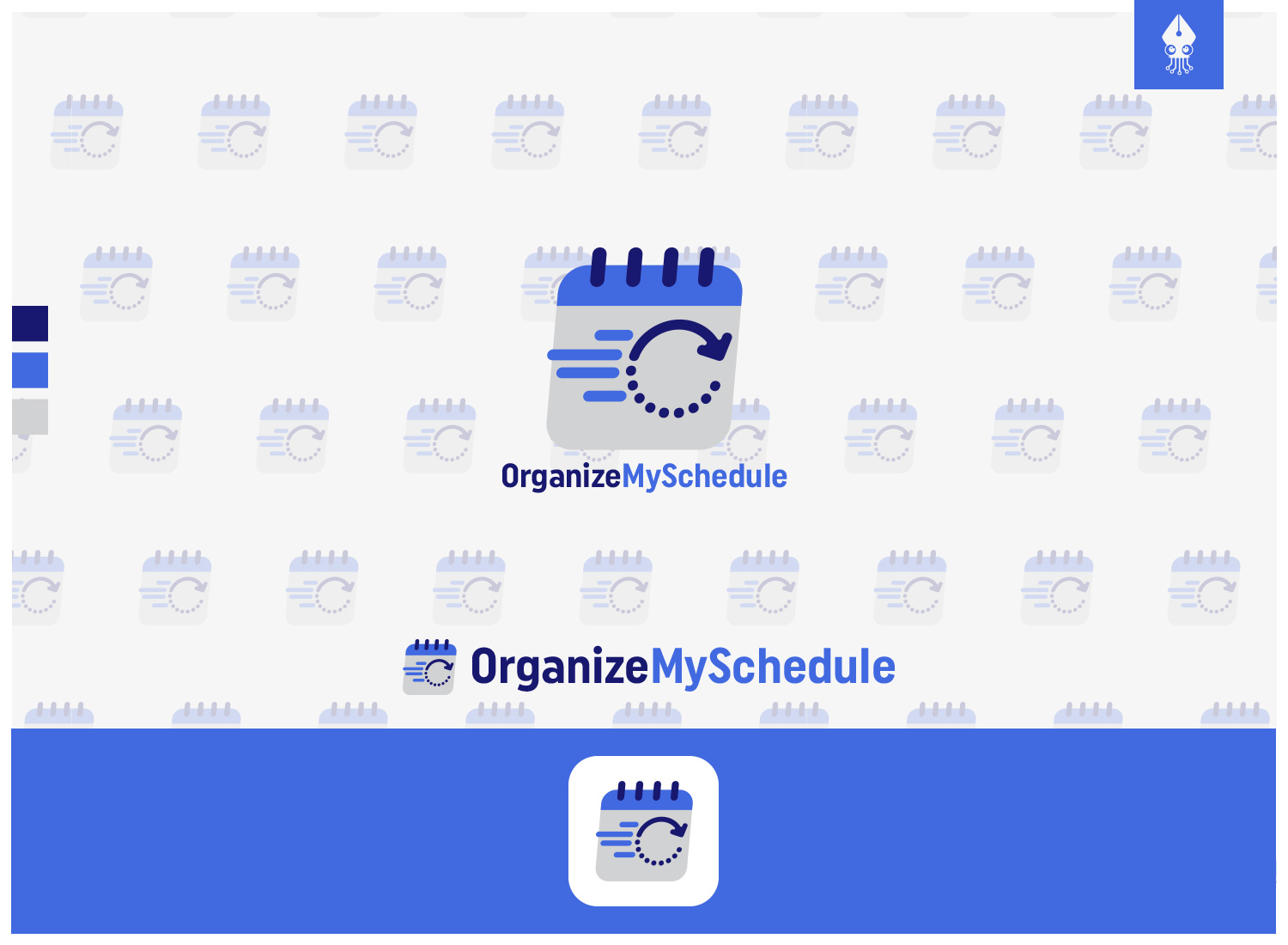 OrganizeMySchedule

OrganizeMySchedule